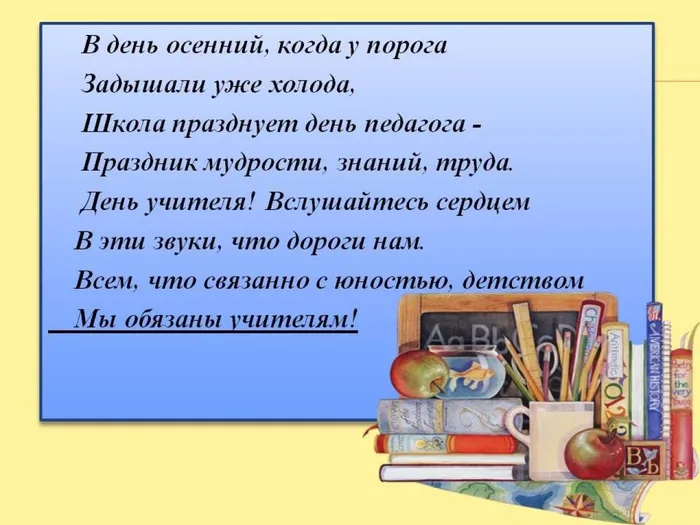 В день осенний, когда у порога
Задышали уже холода,
Школа празднует день педагога -
Праздник мудрости, знаний, труда.
День учителя! Вслушайтесь сердцем
В эти звуки, что дороги нам.
Всем, что связанно с юностью, детством
Мы обязаны учителям!

Aa Bb Cc

Arithmetic

AMERICAN HISTORY

Poetry for the very young

B b